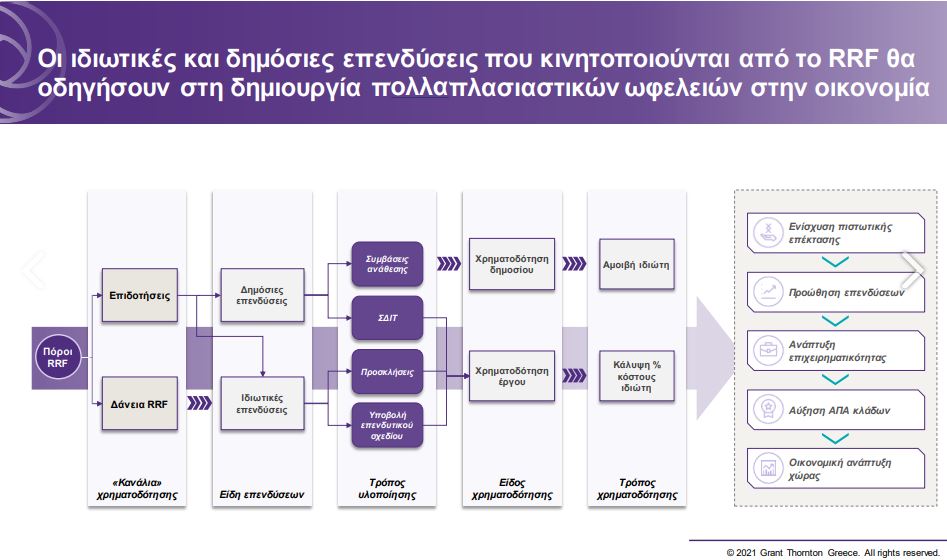 Οι ιδιωτικές και δημόσιες επενδύσεις που κινητοποιούνται από το RRF θα οδηγήσουν στη δημιουργία πολλαπλασιαστικών ωφελειών στην οικονομία

Πόροι RRF

Επιδοτήσεις

Δάνεια RRF

«Κανάλια» χρηματοδότησης

Δημόσιες επενδύσεις

Ιδιωτικές επενδύσεις

Είδη επενδύσεων

Συμβάσεις ανάθεσης

ΣΔΙΤ

Προσκλήσεις

Υποβολή επενδυτικού σχεδίου

Τρόπος υλοποίησης

Χρηματοδότηση δημοσίου

Χρηματοδότηση έργου

Είδος χρηματοδότησης

Αμοιβή ιδιώτη

Κάλυψη % κόστους ιδιώτη

Τρόπος χρηματοδότησης

Ενίσχυση πιστωτικής επέκτασης

Προώθηση επενδύσεων

Ανάπτυξη επιχειρηματικότητας

Αύξηση ΑΠΑ κλάδων

Οικονομική ανάπτυξη χώρας

© 2021 Grant Thornton Greece. All rights reserved.